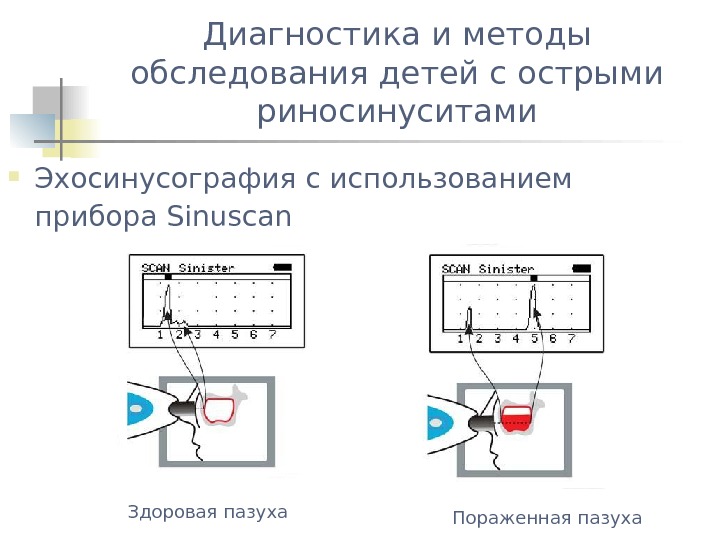 Диагностика и методы обследования детей с острыми риносинуситами

Эхосинусография с использованием прибора Sinuscan

SCAN Sinister

1 2 3 4 5 6 7

SCAN Sinister

1 2 3 4 5 6 7

Здоровая пазуха

Пораженная пазуха